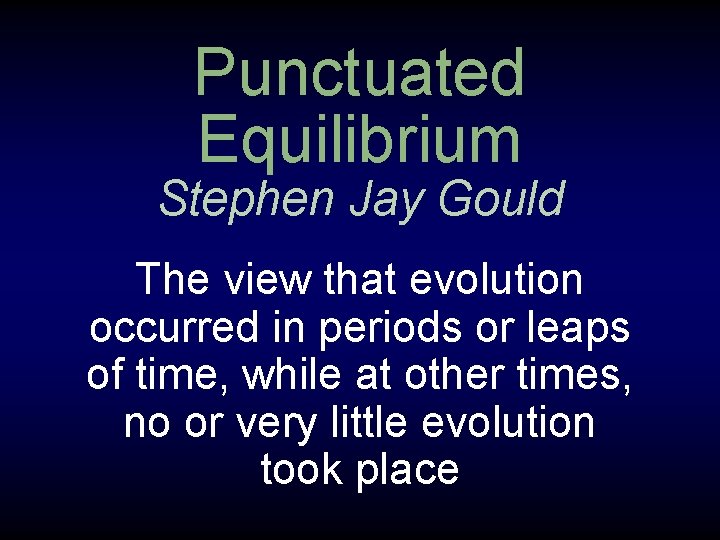 Punctuated Equilibrium
Stephen Jay Gould

The view that evolution occurred in periods or leaps of time, while at other times, no or very little evolution took place